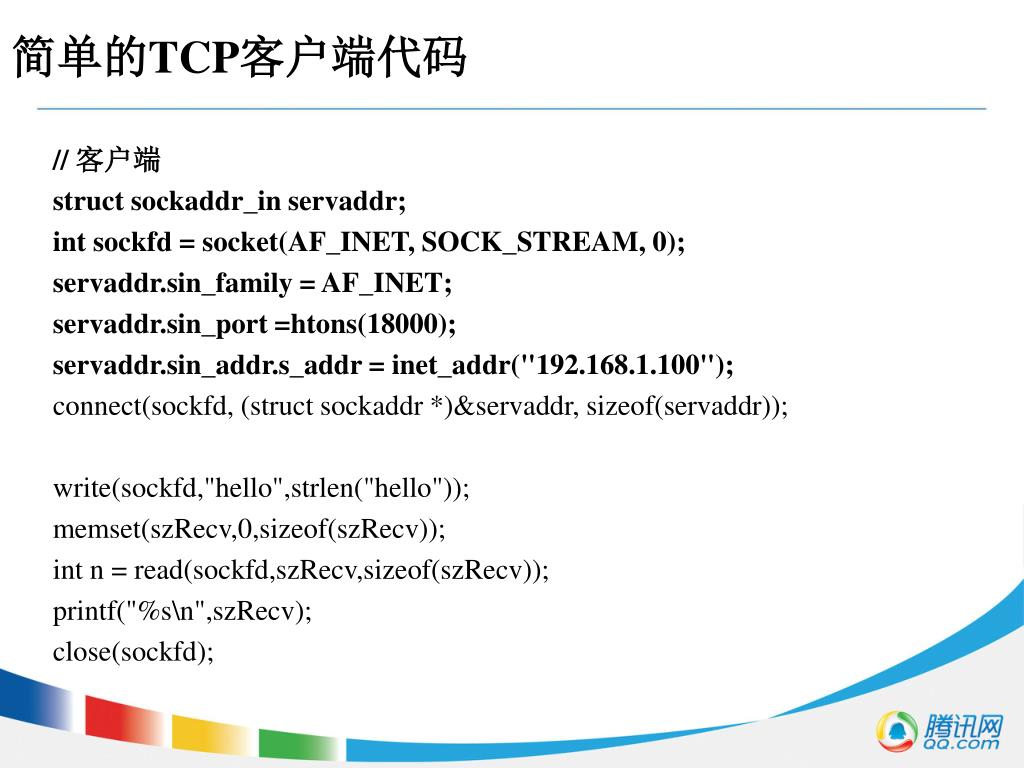 简单的TCP客户端代码

// 客户端
struct sockaddr_in servaddr;
int sockfd = socket(AF_INET, SOCK_STREAM, 0);
servaddr.sin_family = AF_INET;
servaddr.sin_port =htons(18000);
servaddr.sin_addr.s_addr = inet_addr("192.168.1.100");
connect(sockfd, (struct sockaddr *)&servaddr, sizeof(servaddr));

write(sockfd,"hello",strlen("hello"));
memset(szRecv,0,sizeof(szRecv));
int n = read(sockfd,szRecv,sizeof(szRecv));
printf("%s\n",szRecv);
close(sockfd);

腾讯网
QQ.com